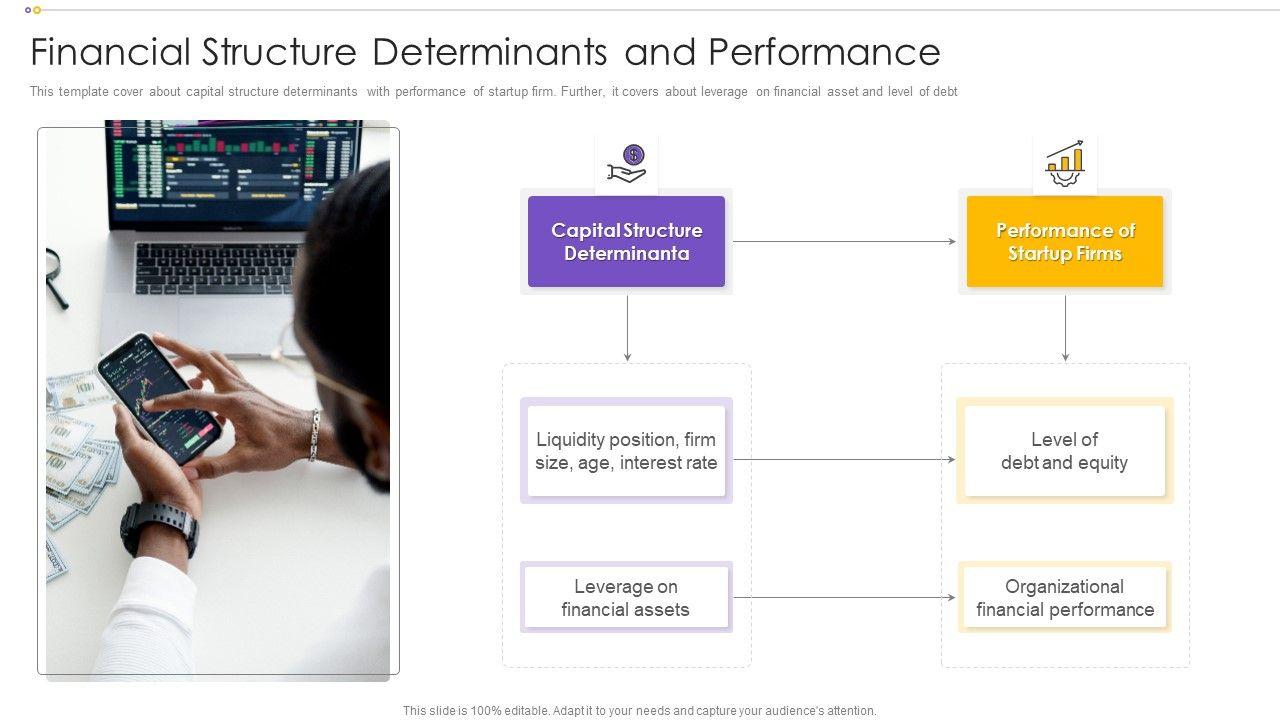 Financial Structure Determinants and Performance

This template cover about capital structure determinants with performance of startup firm. Further, it covers about leverage on financial asset and level of debt

Capital Structure Determinanta

Performance of Startup Firms

Liquidity position, firm size, age, interest rate

Level of debt and equity

Leverage on financial assets

Organizational financial performance

This slide is 100% editable. Adapt it to your needs and capture your audience's attention.